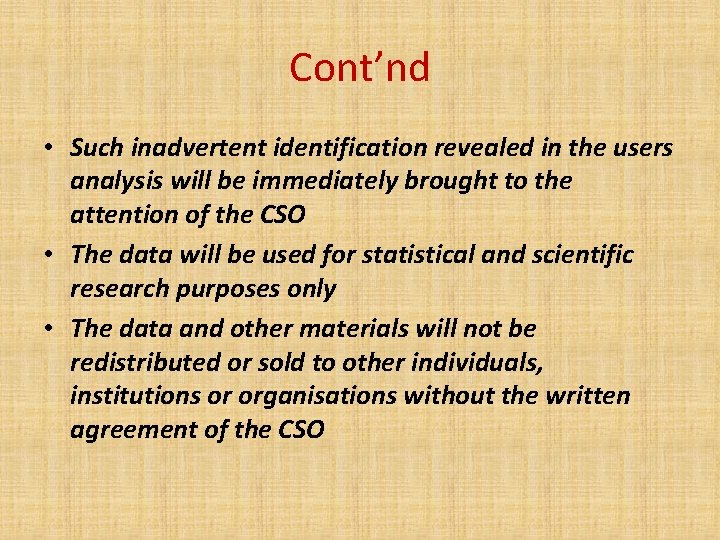 Cont’nd

• Such inadvertent identification revealed in the users analysis will be immediately brought to the attention of the CSO
• The data will be used for statistical and scientific research purposes only
• The data and other materials will not be redistributed or sold to other individuals, institutions or organisations without the written agreement of the CSO